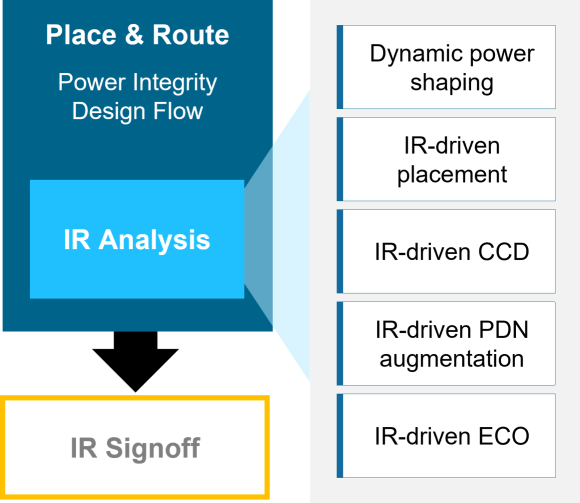 Place & Route
Power Integrity Design Flow

IR Analysis

IR Signoff

Dynamic power shaping

IR-driven placement

IR-driven CCD

IR-driven PDN augmentation

IR-driven ECO